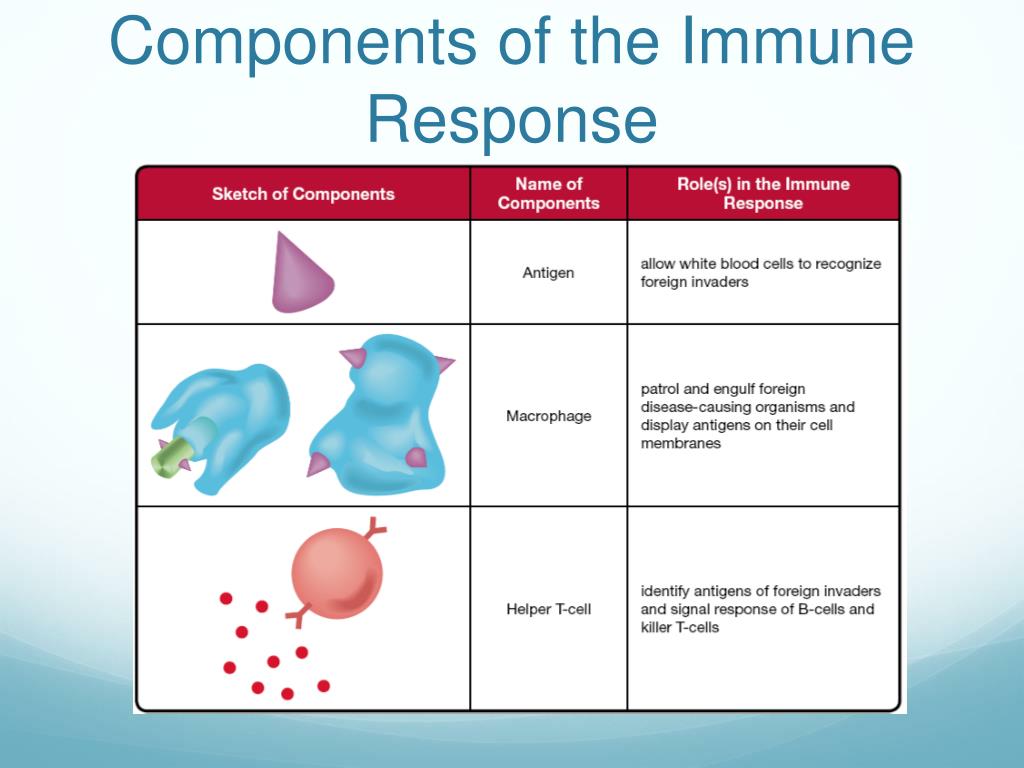 Components of the Immune Response

| Sketch of Components | Name of Components | Role(s) in the Immune Response |
|---|---|---|
| | Antigen | allow white blood cells to recognize foreign invaders |
| | Macrophage | patrol and engulf foreign disease-causing organisms and display antigens on their cell membranes |
| | Helper T-cell | identify antigens of foreign invaders and signal response of B-cells and killer T-cells |